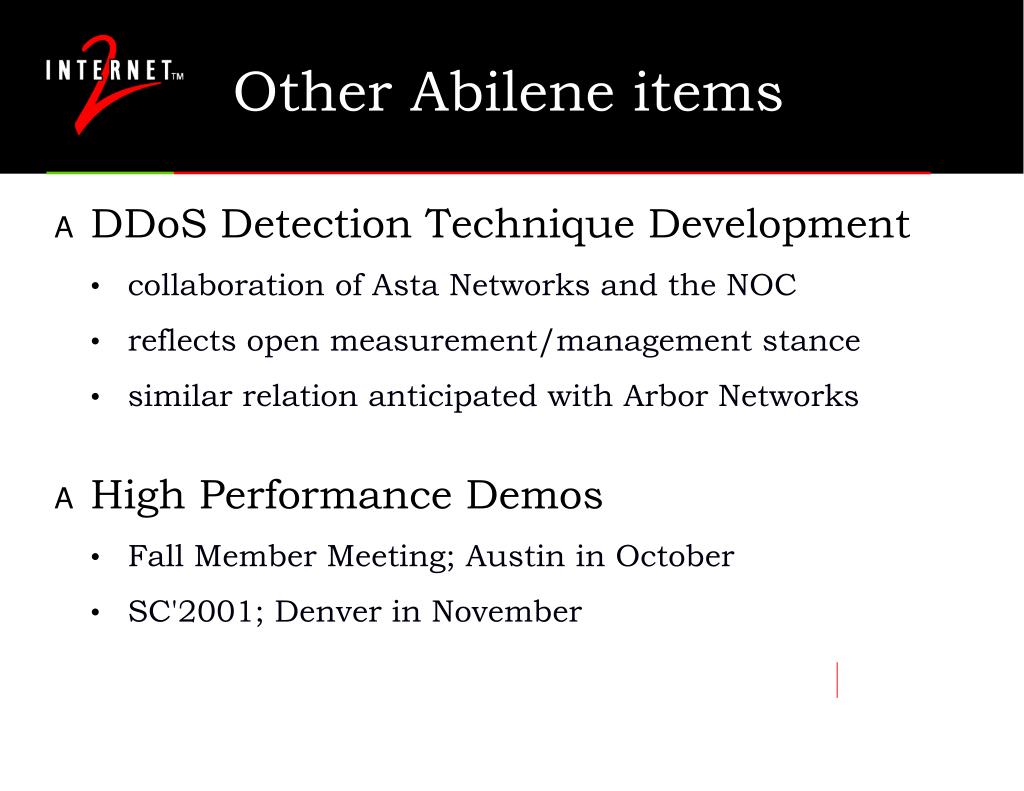 INTERNET 2 TM

Other Abilene items

A DDoS Detection Technique Development

• collaboration of Asta Networks and the NOC

• reflects open measurement/management stance

• similar relation anticipated with Arbor Networks

A High Performance Demos

• Fall Member Meeting; Austin in October

• SC'2001; Denver in November